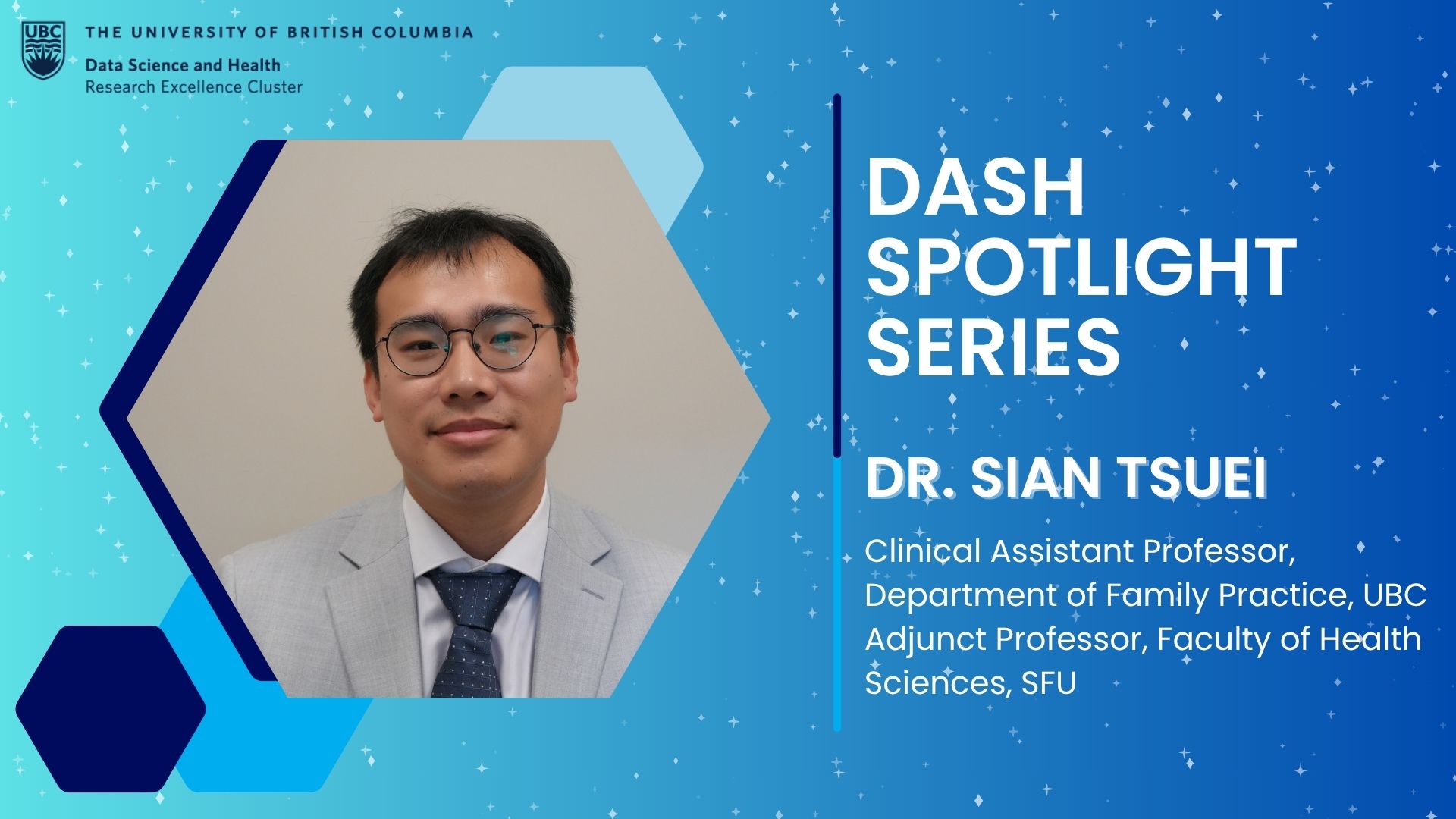 UBC THE UNIVERSITY OF BRITISH COLUMBIA
Data Science and Health
Research Excellence Cluster

DASH SPOTLIGHT SERIES

DR. SIAN TSUEI

Clinical Assistant Professor, Department of Family Practice, UBC
Adjunct Professor, Faculty of Health Sciences, SFU